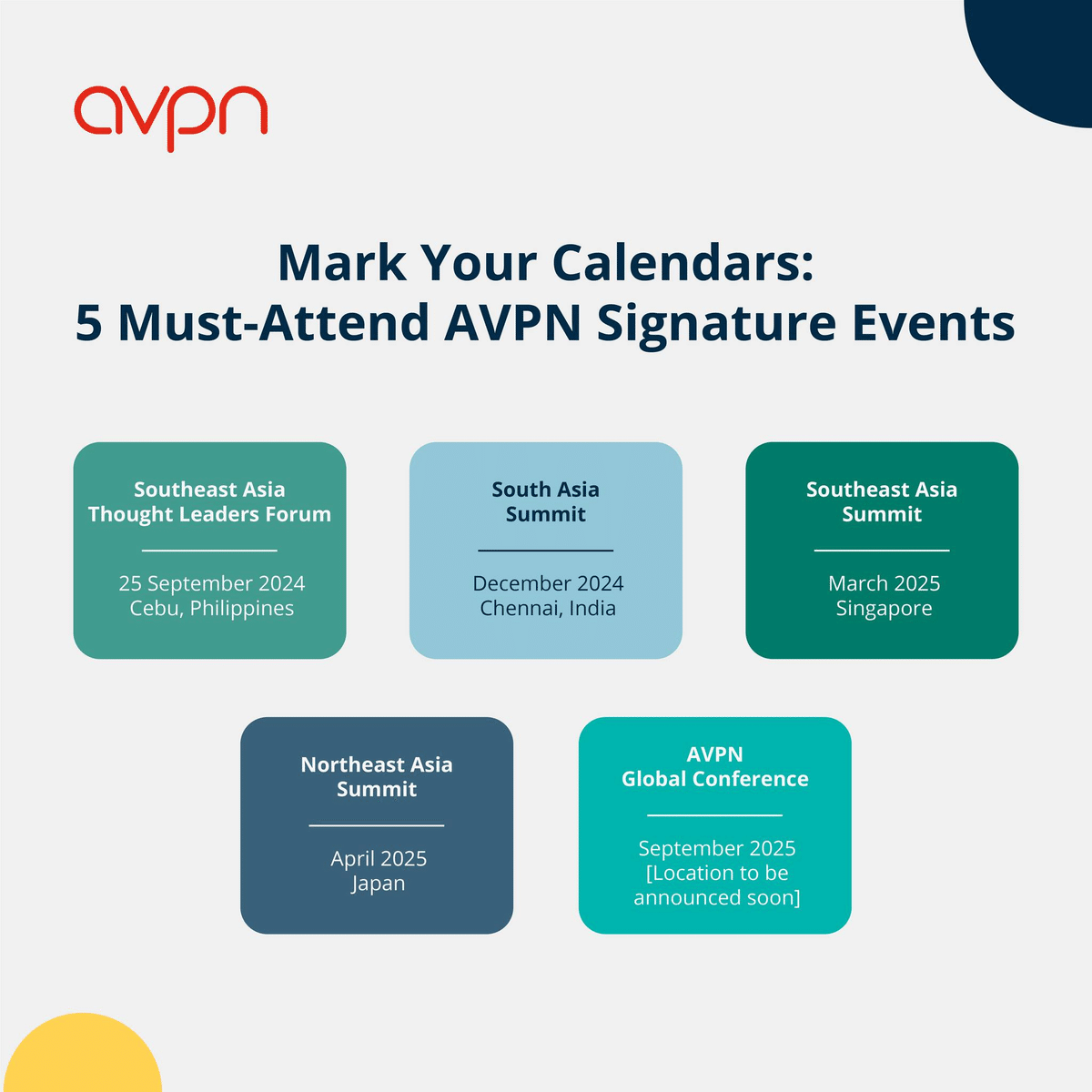 avpn

Mark Your Calendars:
5 Must-Attend AVPN Signature Events

Southeast Asia Thought Leaders Forum

25 September 2024
Cebu, Philippines

South Asia Summit

December 2024
Chennai, India

Southeast Asia Summit

March 2025
Singapore

Northeast Asia Summit

April 2025
Japan

AVPN Global Conference

September 2025
[Location to be announced soon]